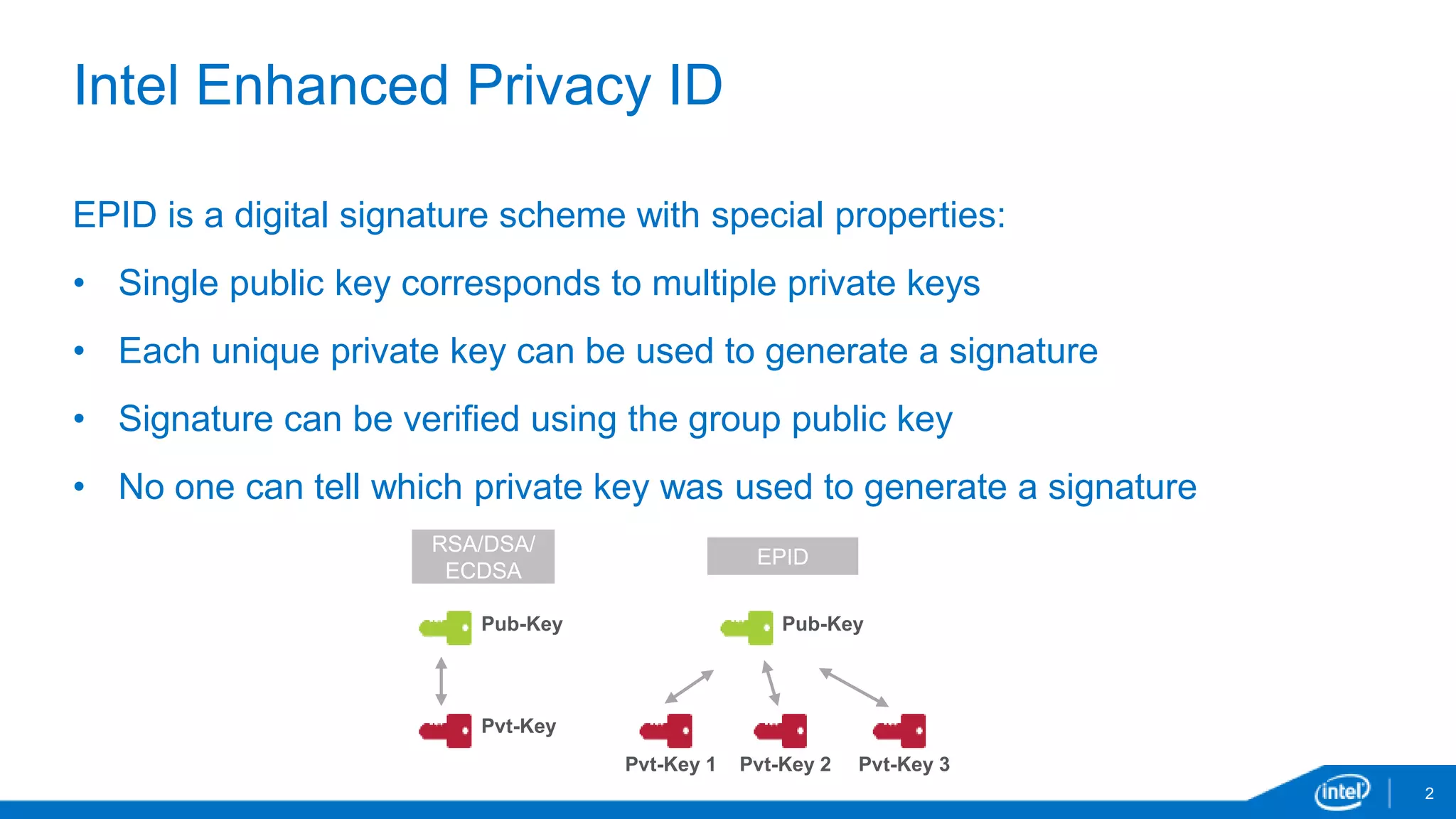 Intel Enhanced Privacy ID

EPID is a digital signature scheme with special properties:

• Single public key corresponds to multiple private keys
• Each unique private key can be used to generate a signature
• Signature can be verified using the group public key
• No one can tell which private key was used to generate a signature

RSA/DSA/ ECDSA

Pub-Key

Pvt-Key

EPID

Pub-Key

Pvt-Key 1 Pvt-Key 2 Pvt-Key 3

intel

2